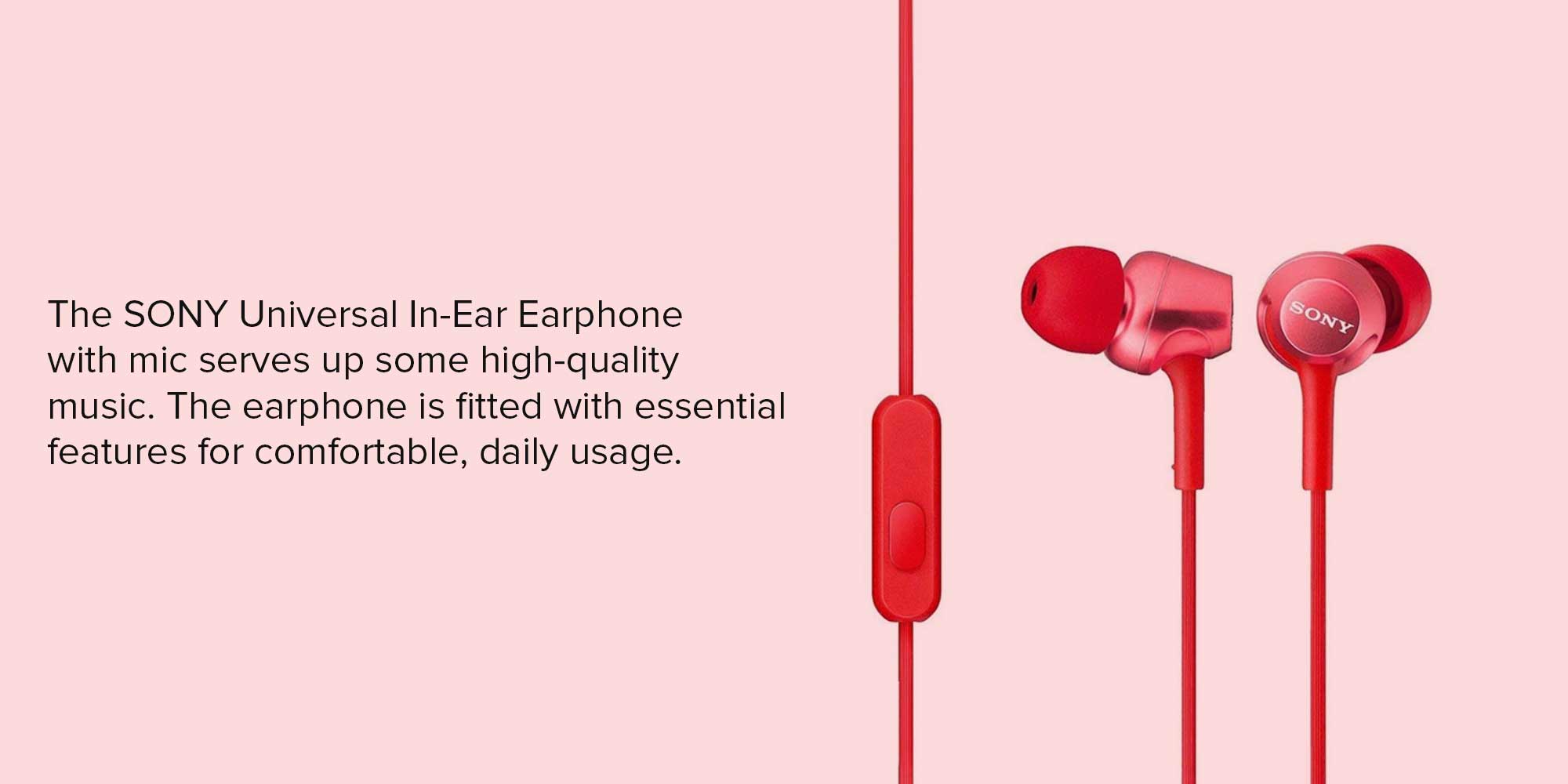 The SONY Universal In-Ear Earphone with mic serves up some high-quality music. The earphone is fitted with essential features for comfortable, daily usage.

SONY